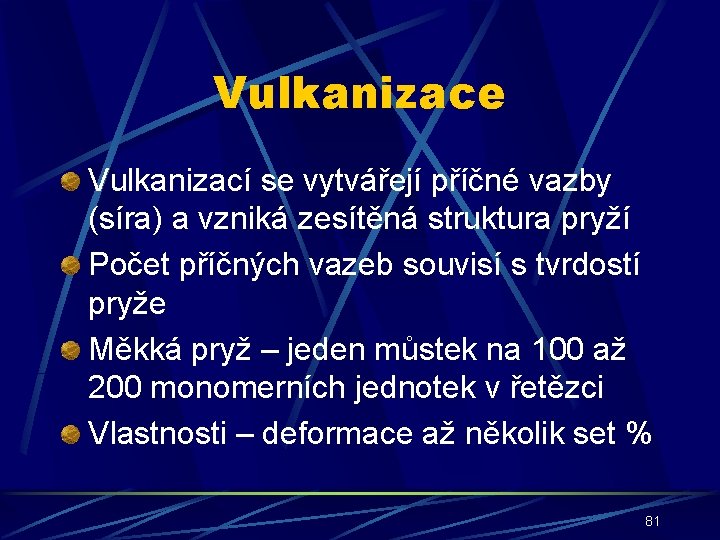 Vulkanizace

Vulkanizací se vytvářejí příčné vazby (síra) a vzniká zesítěná struktura pryží

Počet příčných vazeb souvisí s tvrdostí pryže

Měkká pryž – jeden můstek na 100 až 200 monomerních jednotek v řetězci

Vlastnosti – deformace až několik set %

81